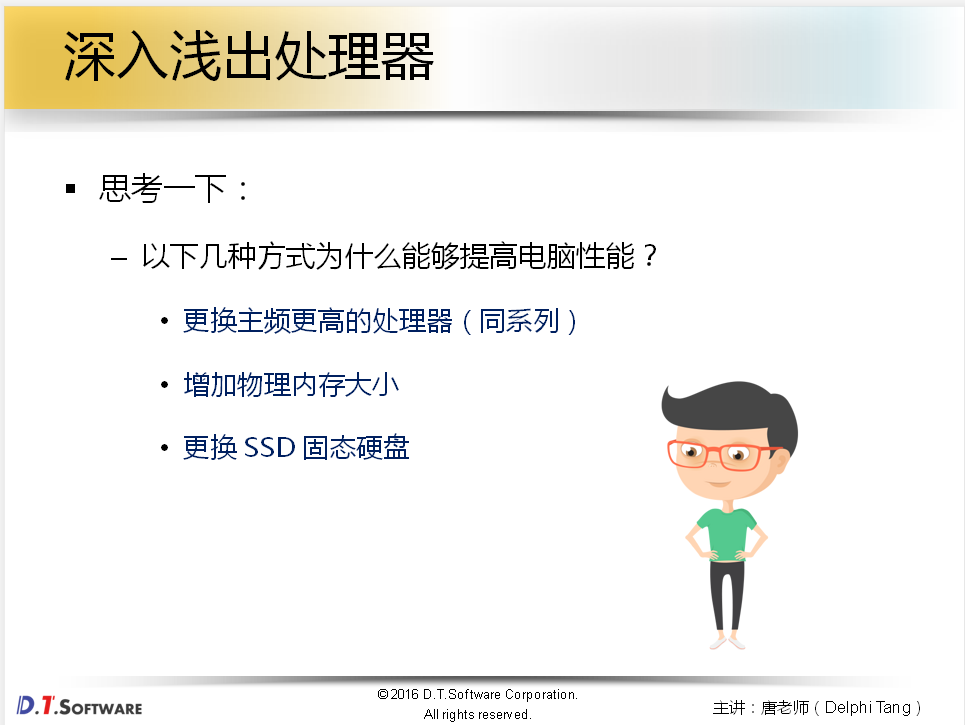 深入浅出处理器

▪ 思考一下：

– 以下几种方式为什么能够提高电脑性能？

• 更换主频更高的处理器（同系列）

• 增加物理内存大小

• 更换 SSD 固态硬盘

D.T.SOFTWARE

© 2016 D.T.Software Corporation. All rights reserved.

主讲：唐老师（Delphi Tang）